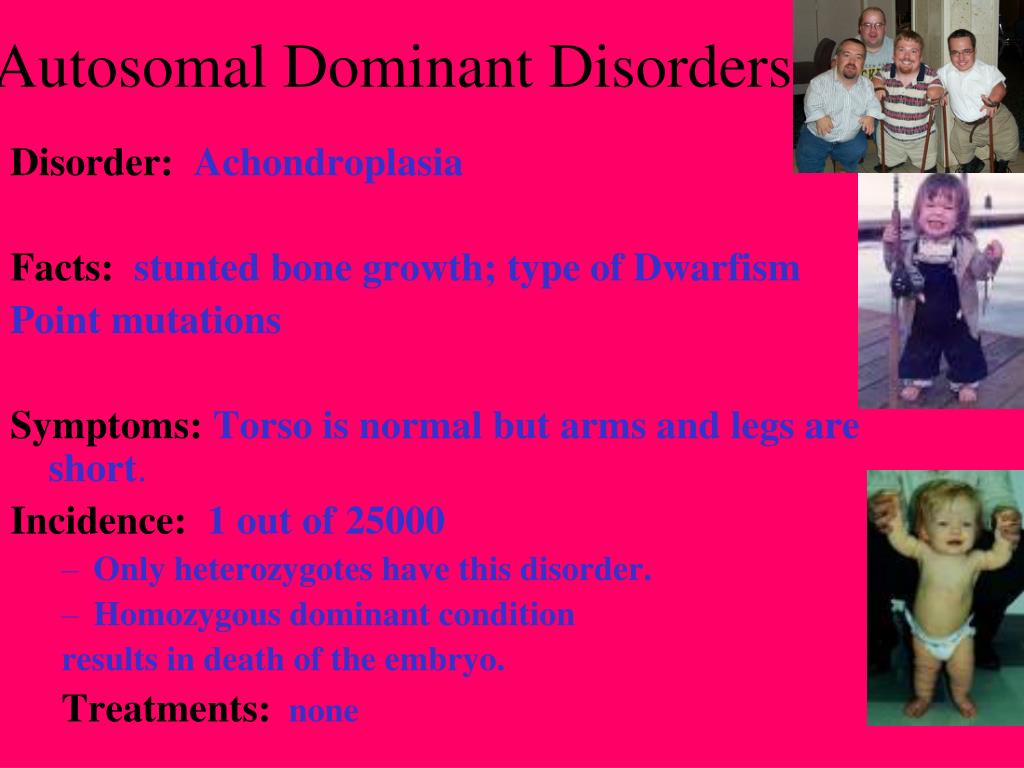 Autosomal Dominant Disorders

Disorder: Achondroplasia

Facts: stunted bone growth; type of Dwarfism
Point mutations

Symptoms: Torso is normal but arms and legs are short.

Incidence: 1 out of 25000

– Only heterozygotes have this disorder.
– Homozygous dominant condition results in death of the embryo.

Treatments: none